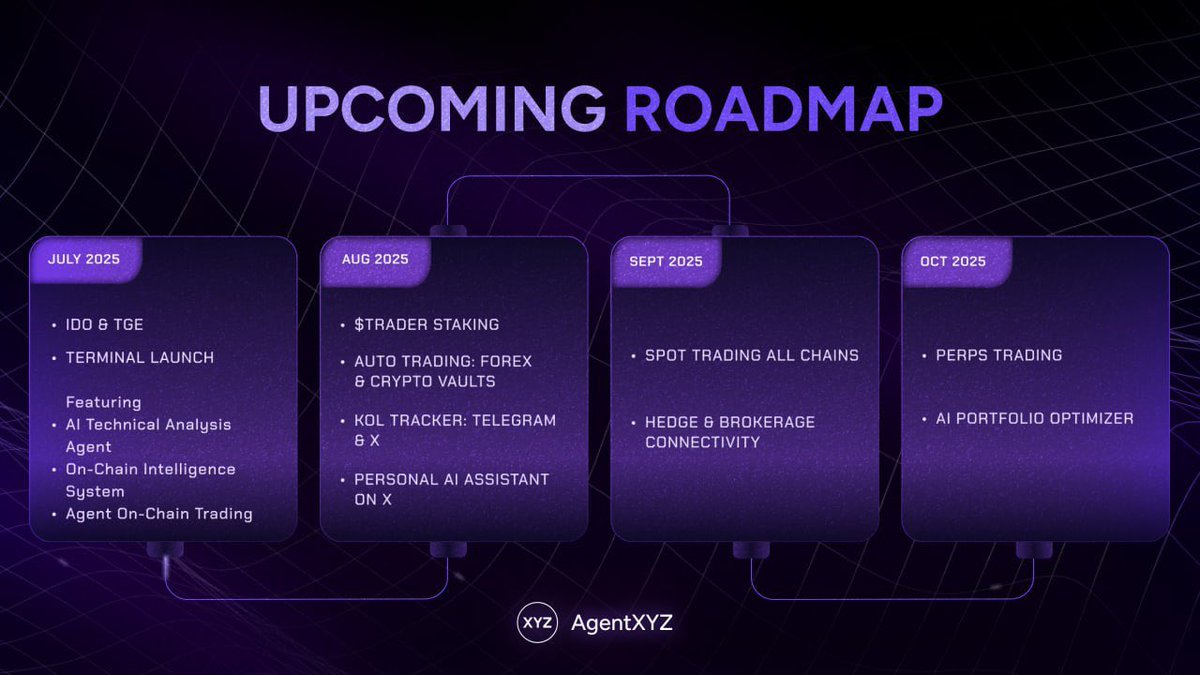 UPCOMING ROADMAP

JULY 2025

• IDO & TGE
• TERMINAL LAUNCH

Featuring
• AI Technical Analysis Agent
• On-Chain Intelligence System
• Agent On-Chain Trading

AUG 2025

• $TRADER STAKING
• AUTO TRADING: FOREX & CRYPTO VAULTS
• KOL TRACKER: TELEGRAM & X
• PERSONAL AI ASSISTANT ON X

SEPT 2025

• SPOT TRADING ALL CHAINS
• HEDGE & BROKERAGE CONNECTIVITY

OCT 2025

• PERPS TRADING
• AI PORTFOLIO OPTIMIZER

XYZ AgentXYZ